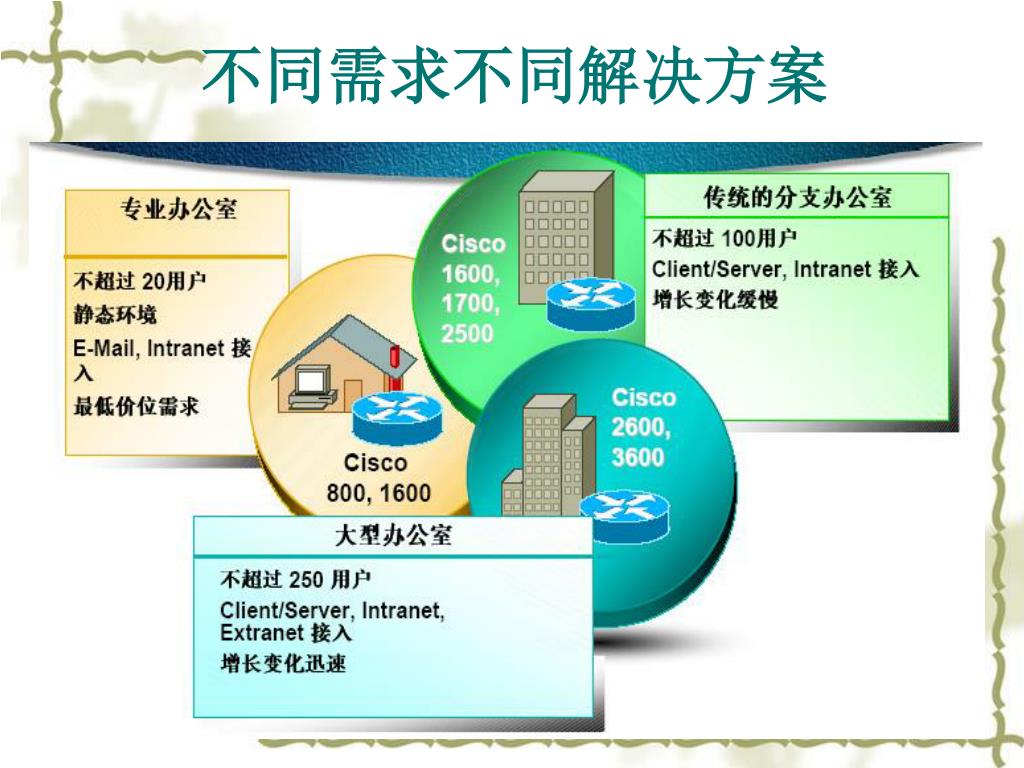 不同需求不同解决方案

专业办公室

不超过 20用户
静态环境
E-Mail, Intranet 接入
最低价位需求

Cisco 800, 1600

Cisco 1600, 1700, 2500

传统的分支办公室

不超过 100用户
Client/Server, Intranet 接入
增长变化缓慢

Cisco 2600, 3600

大型办公室

不超过 250 用户
Client/Server, Intranet, Extranet 接入
增长变化迅速